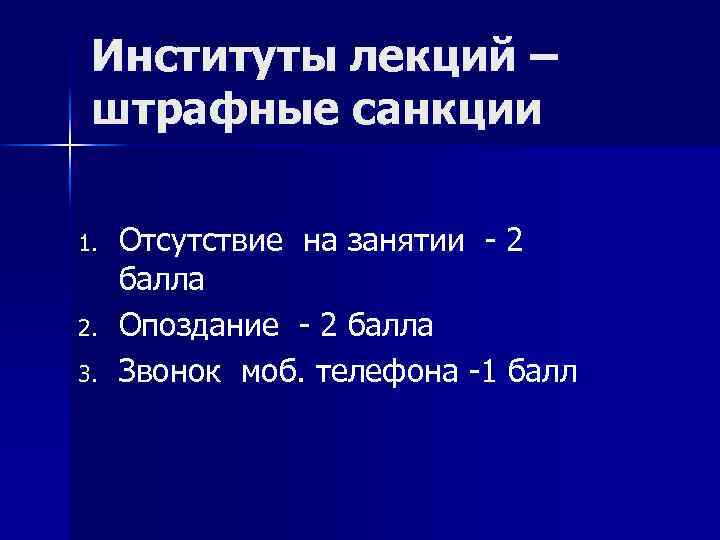 Институты лекций – штрафные санкции

1. Отсутствие на занятии - 2 балла
2. Опоздание - 2 балла
3. Звонок моб. телефона -1 балл